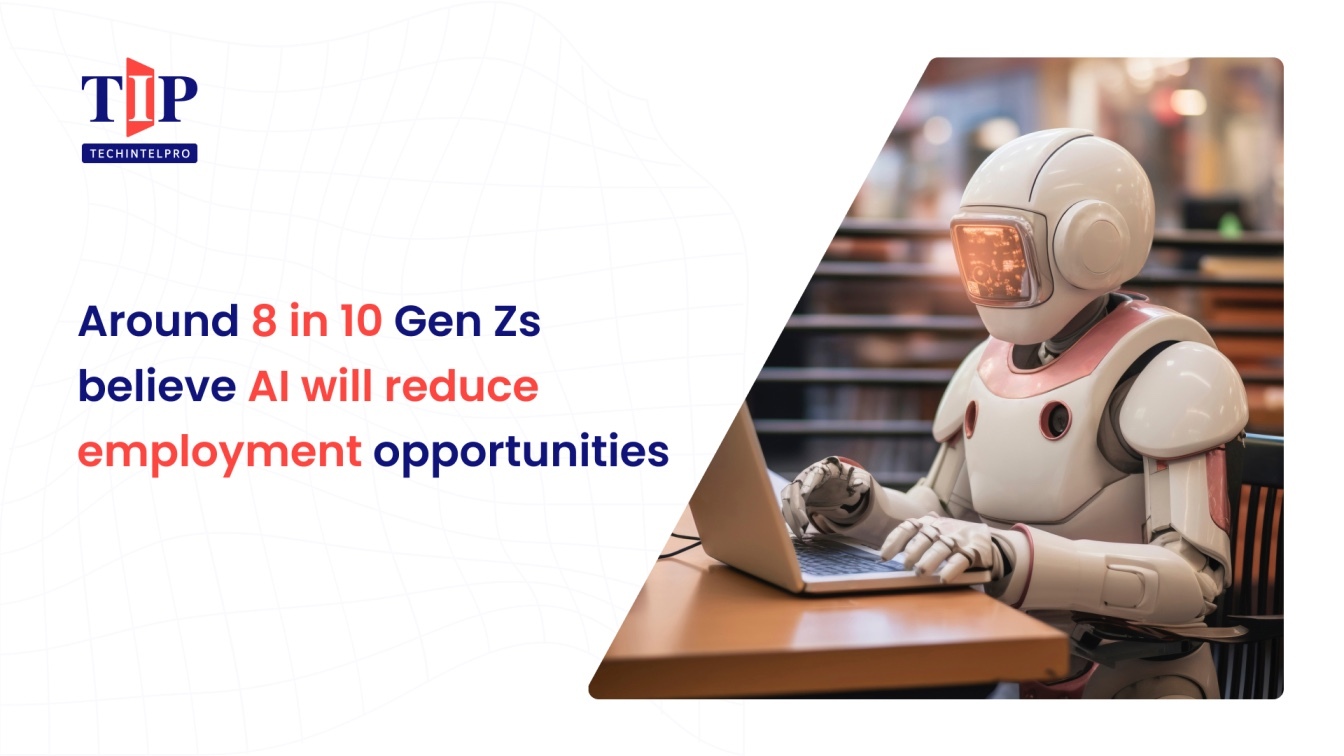 TIP
TECHINTELPRO

Around 8 in 10 Gen Zs believe AI will reduce employment opportunities